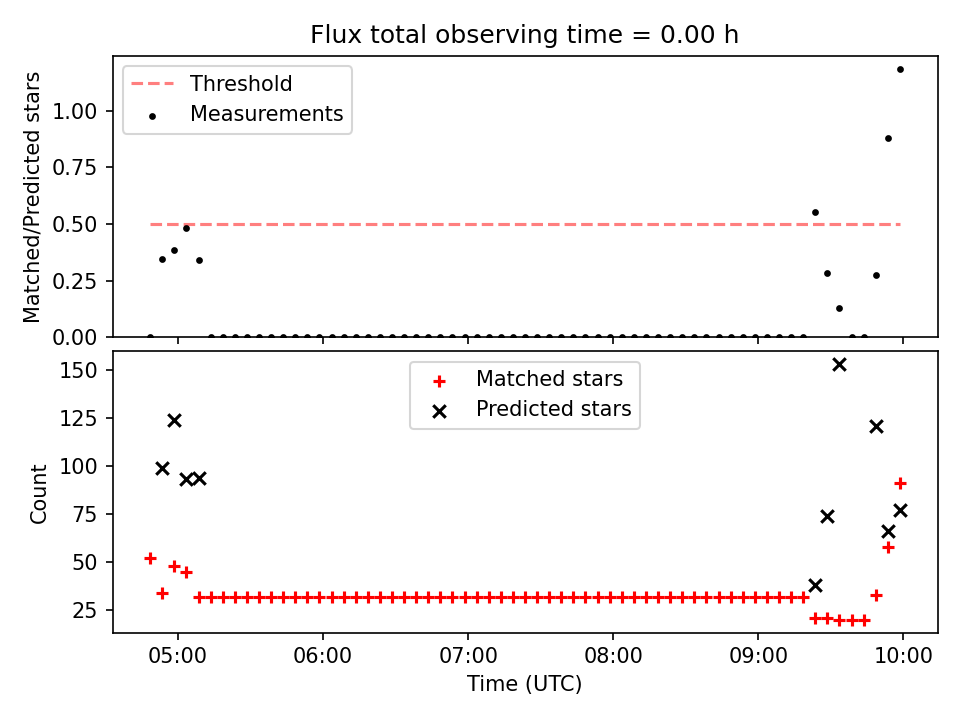 Flux total observing time = 0.00 h

Threshold
Measurements

Matched/Predicted stars

1.00
0.75
0.50
0.25
0.00

Matched stars
Predicted stars

Count

150
125
100
75
50
25

05:00
06:00
07:00
08:00
09:00
10:00

Time (UTC)